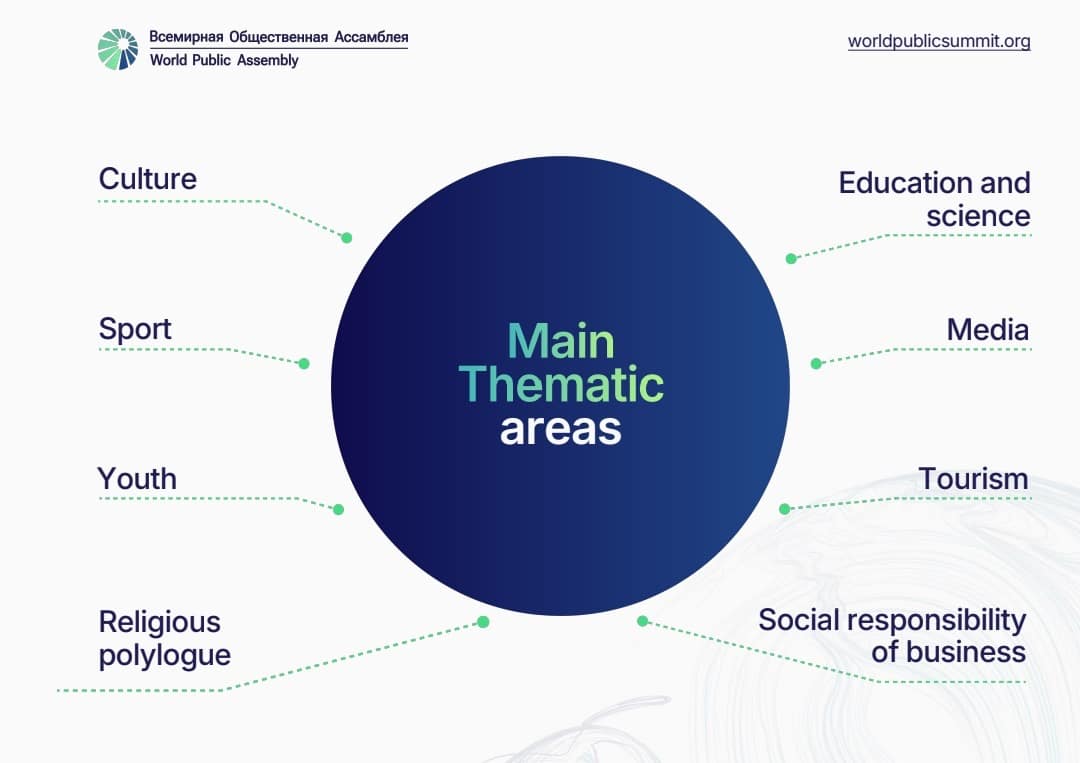 Всемирная Общественная Ассамблея
World Public Assembly

worldpublicsummit.org

Main Thematic areas

Culture

Sport

Youth

Religious polylogue

Education and science

Media

Tourism

Social responsibility of business